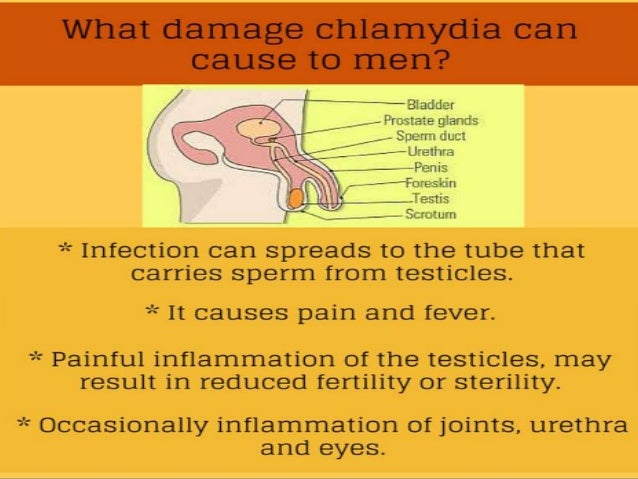 What damage chlamydia can cause to men?

Bladder
Prostate glands
Sperm duct
Urethra
Penis
Foreskin
Testis
Scrotum

* Infection can spreads to the tube that carries sperm from testicles.

* It causes pain and fever.

* Painful inflammation of the testicles, may result in reduced fertility or sterility.

* Occasionally inflammation of joints, urethra and eyes.